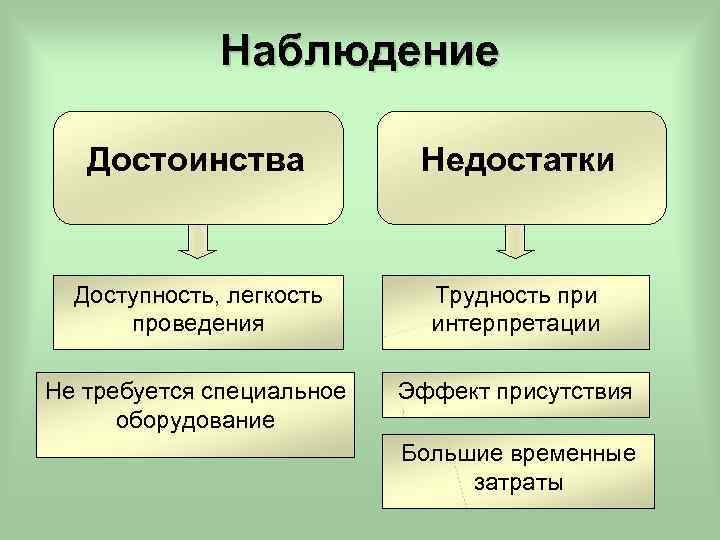 Наблюдение

Достоинства

Доступность, легкость проведения

Не требуется специальное оборудование

Недостатки

Трудность при интерпретации

Эффект присутствия

Большие временные затраты